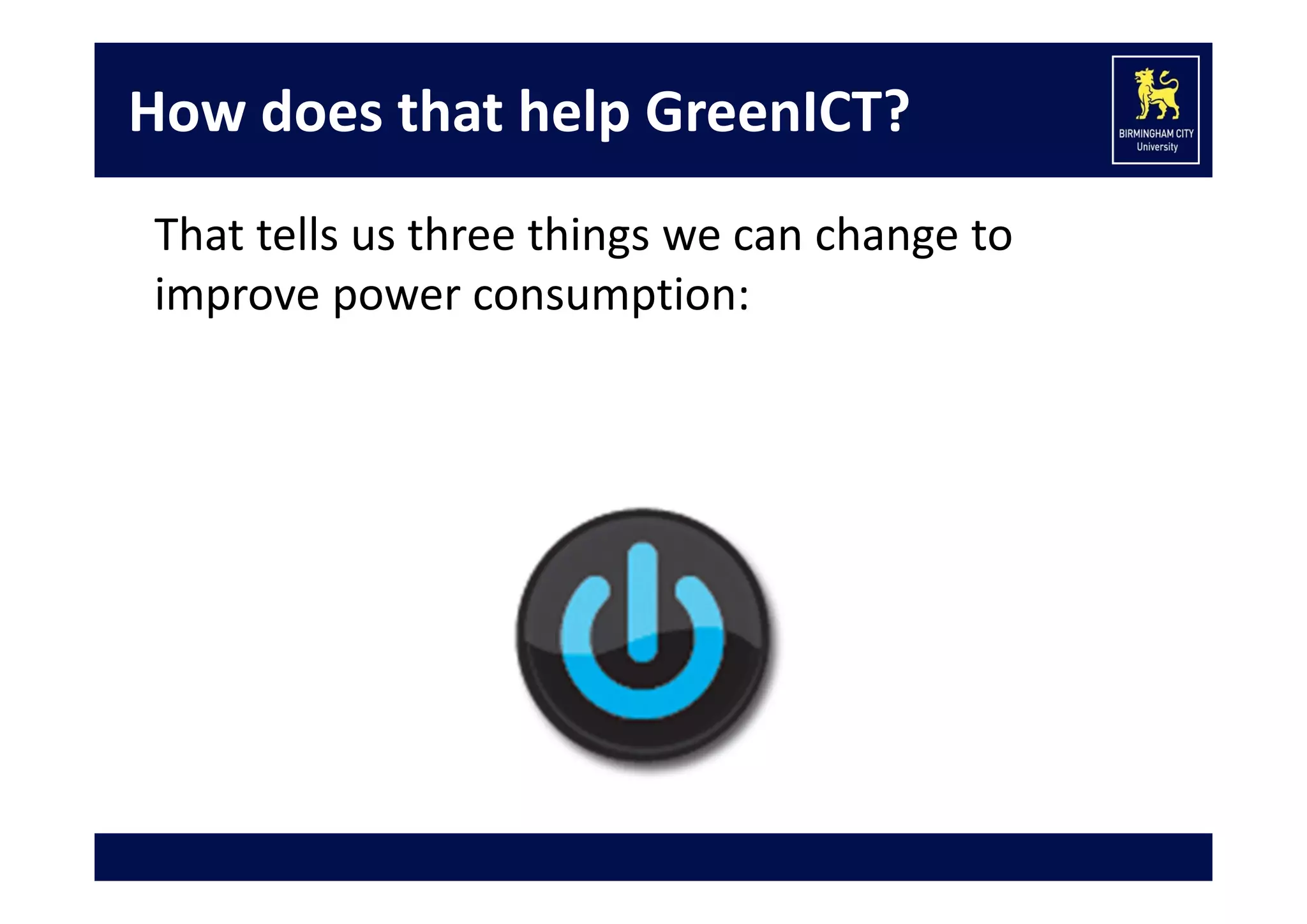 How does that help GreenICT?

BIRMINGHAM CITY University

That tells us three things we can change to improve power consumption: